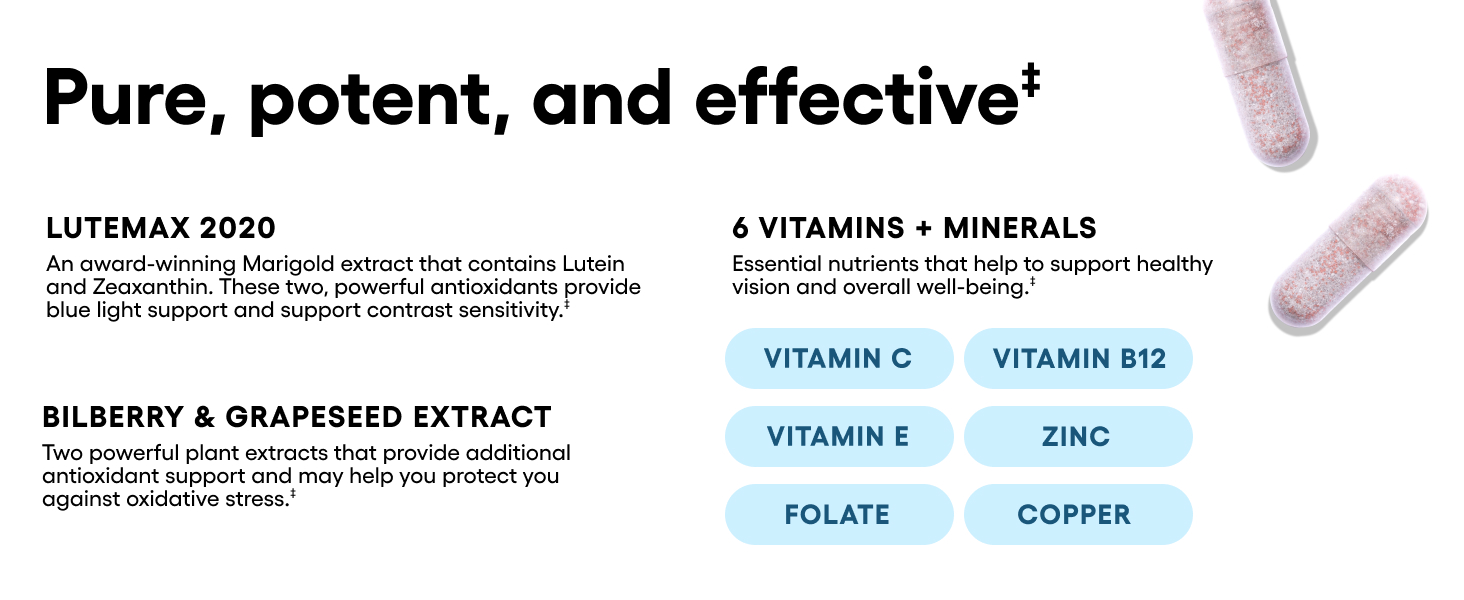 Pure, potent, and effective‡

LUTEMAX 2020

An award-winning Marigold extract that contains Lutein and Zeaxanthin. These two, powerful antioxidants provide blue light support and support contrast sensitivity.‡

BILBERRY & GRAPESEED EXTRACT

Two powerful plant extracts that provide additional antioxidant support and may help you protect you against oxidative stress.‡

6 VITAMINS + MINERALS

Essential nutrients that help to support healthy vision and overall well-being.‡

VITAMIN C

VITAMIN B12

VITAMIN E

ZINC

FOLATE

COPPER